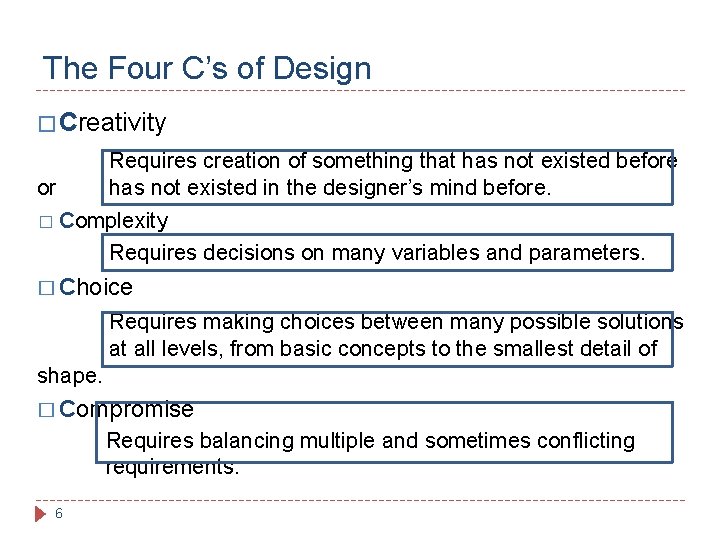 The Four C's of Design

□ Creativity

Requires creation of something that has not existed before or has not existed in the designer's mind before.

□ Complexity

Requires decisions on many variables and parameters.

□ Choice

Requires making choices between many possible solutions at all levels, from basic concepts to the smallest detail of shape.

□ Compromise

Requires balancing multiple and sometimes conflicting requirements.

6